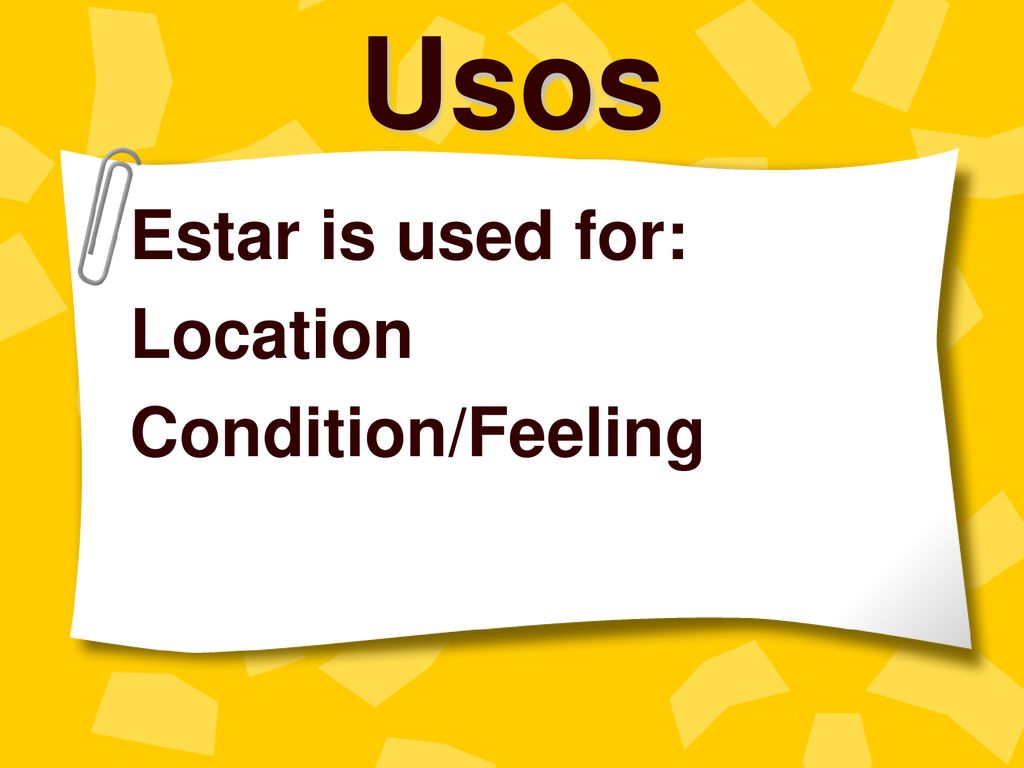 Usos

Estar is used for:
Location
Condition/Feeling